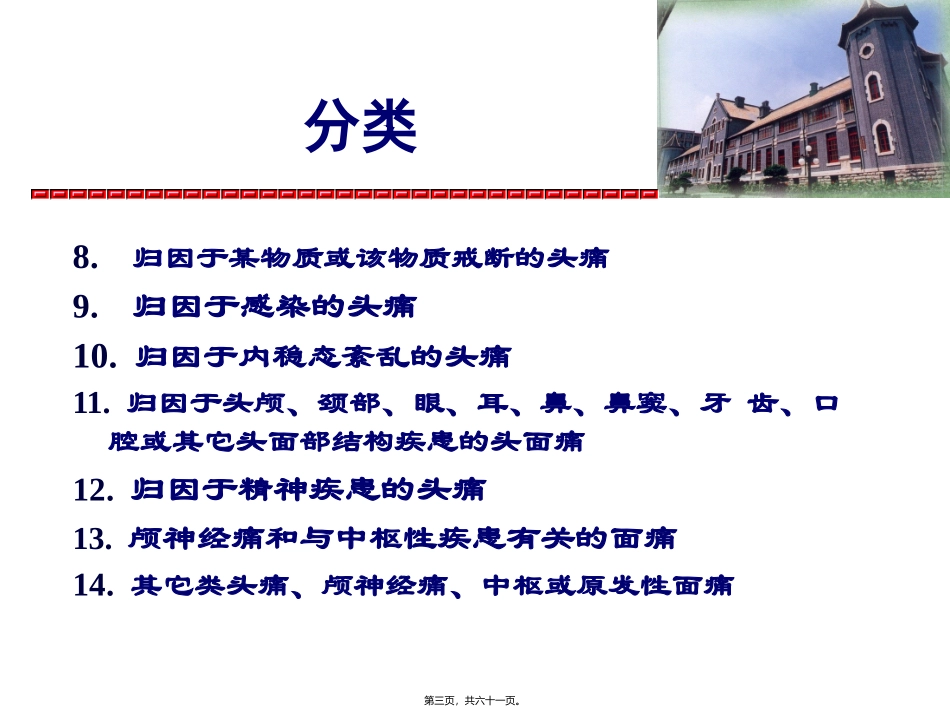 分类

8. 归因于某物质或该物质戒断的头痛

9. 归因于感染的头痛

10. 归因于内稳态紊乱的头痛

11. 归因于头颅、颈部、眼、耳、鼻、鼻窦、牙 齿、口腔或其它头面部结构疾患的头面痛

12. 归因于精神疾患的头痛

13. 颅神经痛和与中枢性疾患有关的面痛

14. 其它类头痛、颅神经痛、中枢或原发性面痛

第三页，共六十一页。